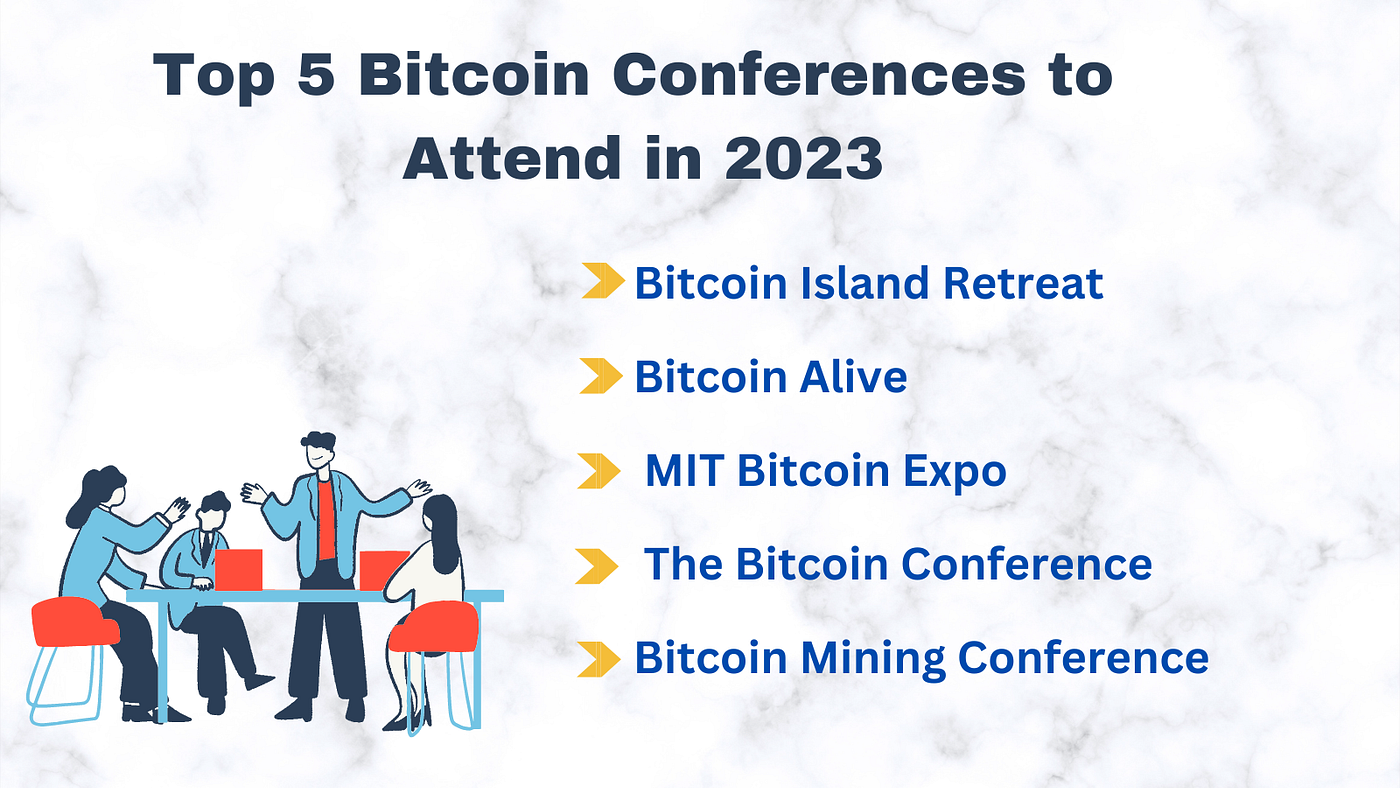 Top 5 Bitcoin Conferences to Attend in 2023

Bitcoin Island Retreat

Bitcoin Alive

MIT Bitcoin Expo

The Bitcoin Conference

Bitcoin Mining Conference